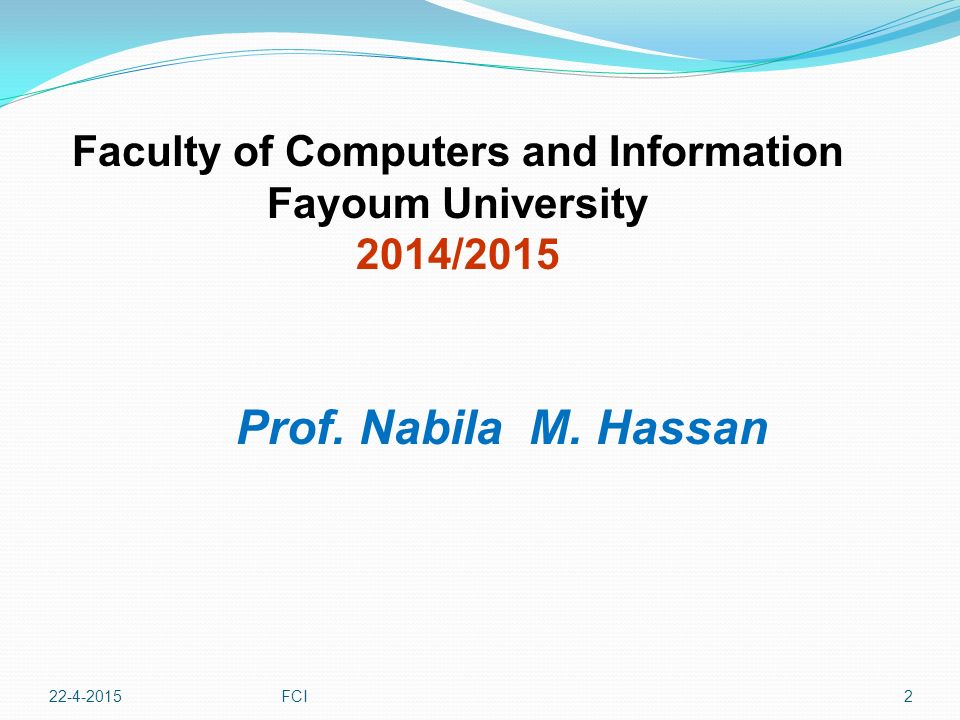 Faculty of Computers and Information
Fayoum University
2014/2015

Prof. Nabila M. Hassan

22-4-2015 FCI 2